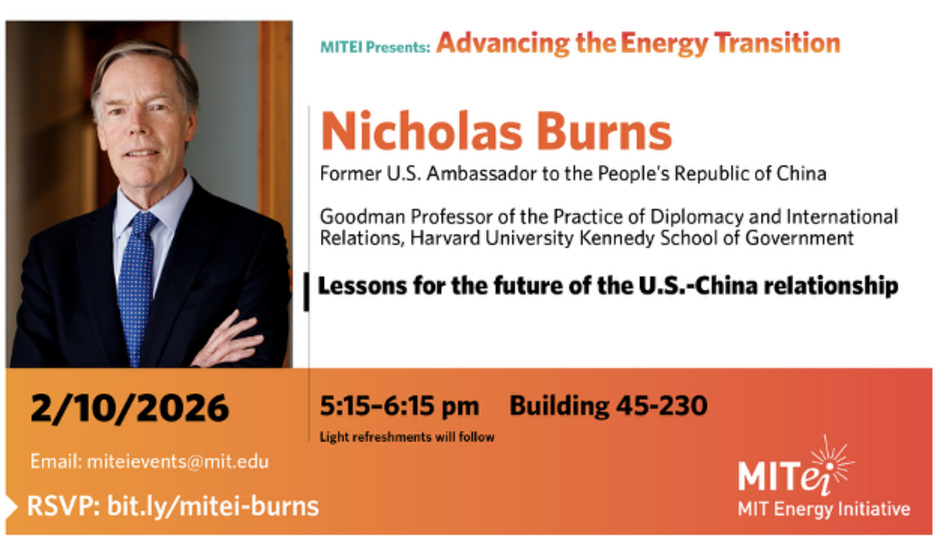 MITEI Presents: Advancing the Energy Transition

Nicholas Burns

Former U.S. Ambassador to the People's Republic of China

Goodman Professor of the Practice of Diplomacy and International Relations, Harvard University Kennedy School of Government

Lessons for the future of the U.S.-China relationship

2/10/2026

5:15–6:15 pm Building 45-230

Light refreshments will follow

Email: miteievents@mit.edu

RSVP: bit.ly/mitei-burns

MITei
MIT Energy Initiative